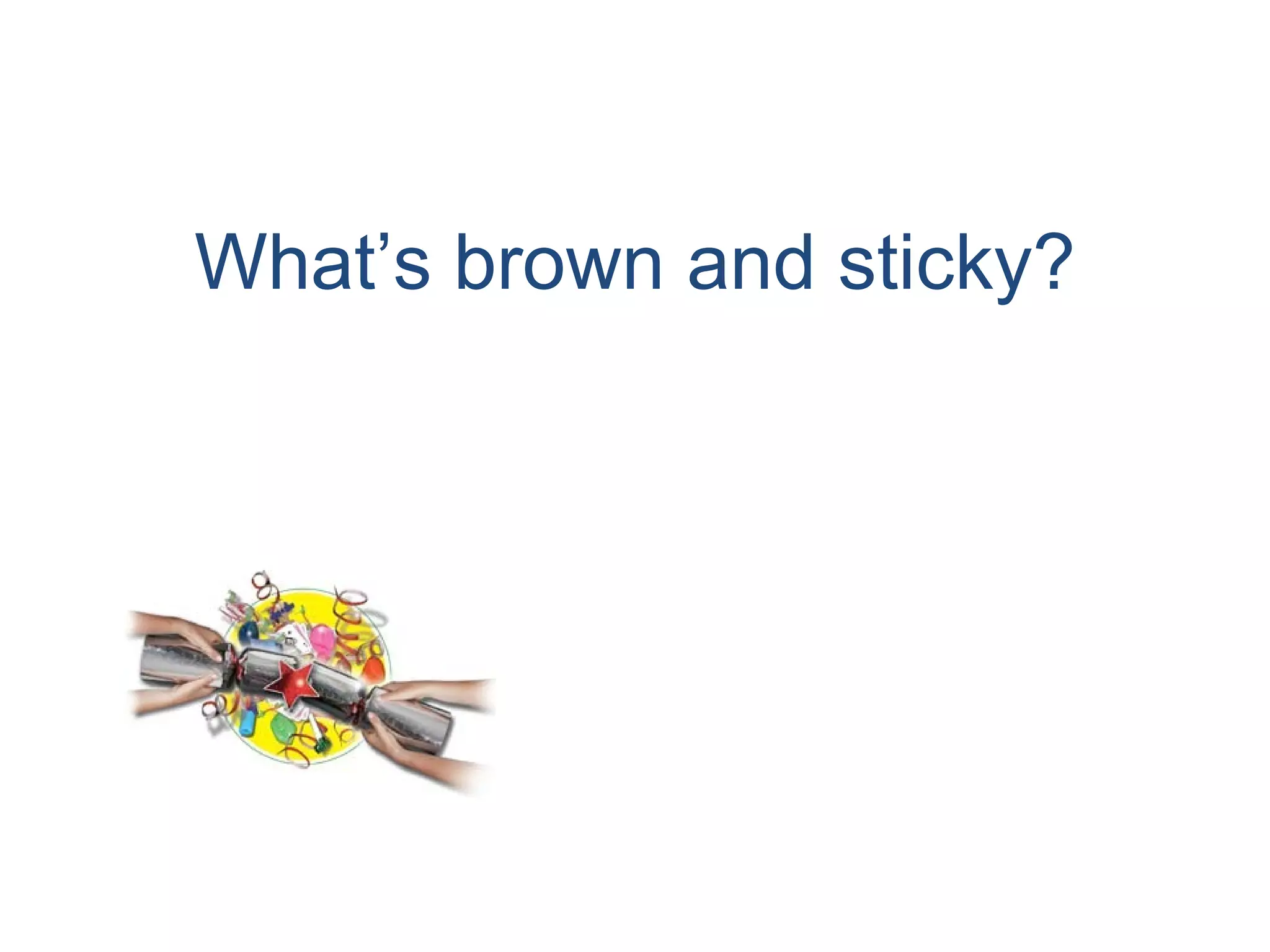 What’s brown and sticky?